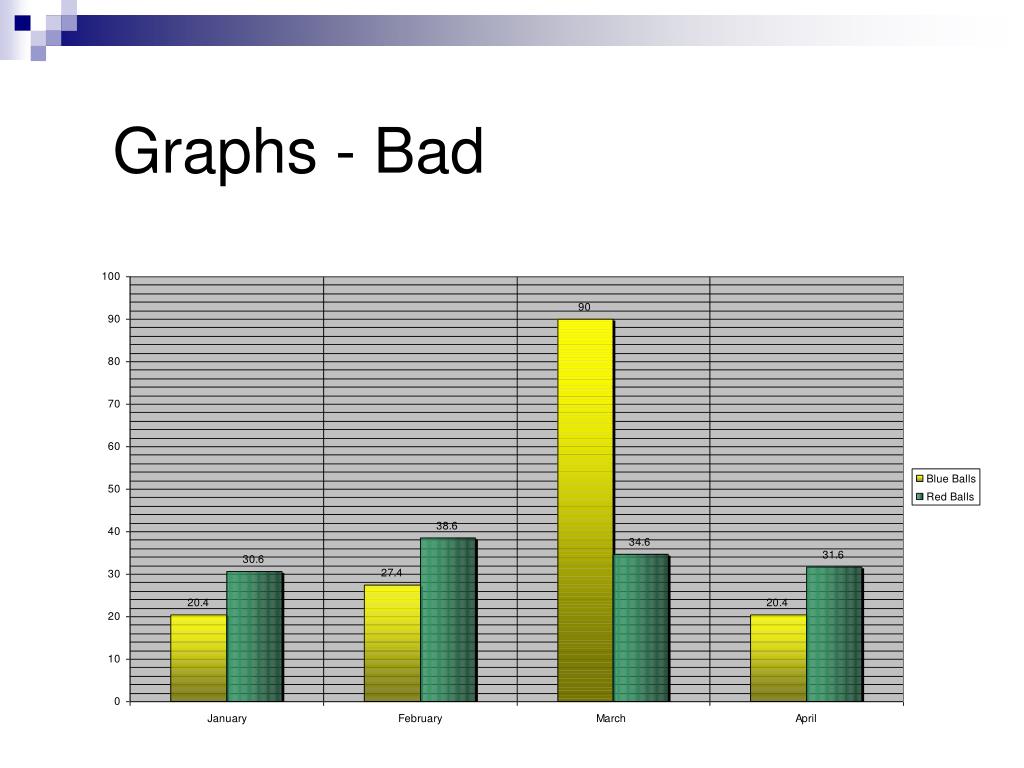 Graphs - Bad

100
90
80
70
60
50
40
30
20
10
0

20.4
30.6
27.4
38.6
90
34.6
20.4
31.6

January
February
March
April

Blue Balls
Red Balls